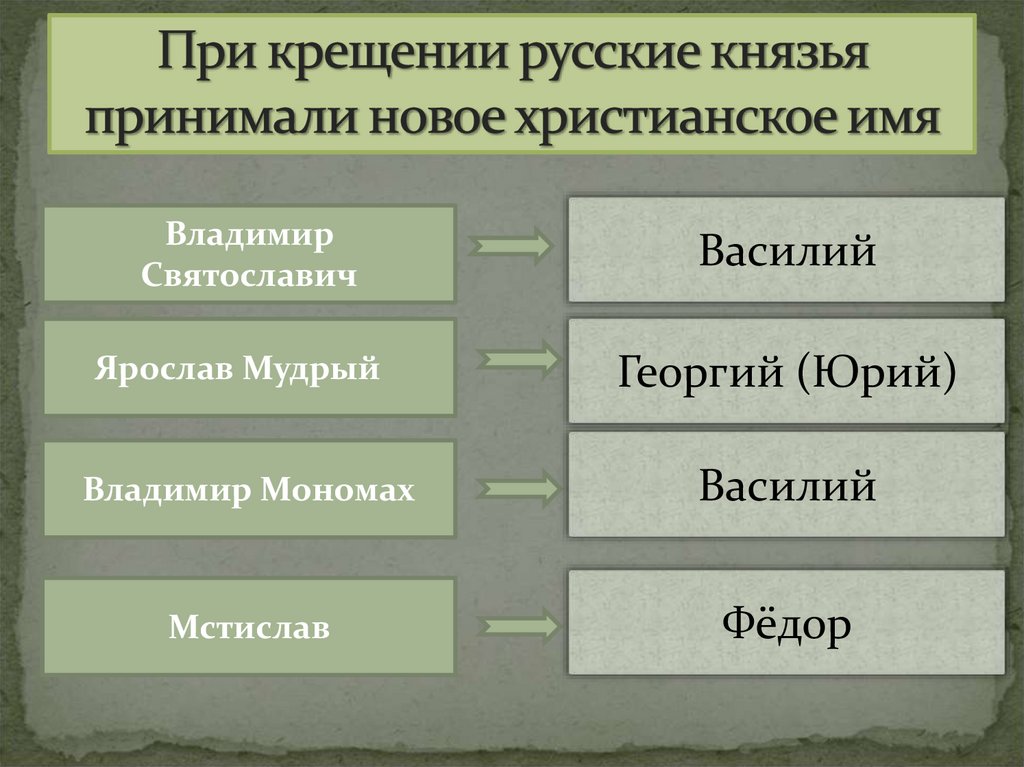 При крещении русские князья принимали новое христианское имя

Владимир Святославич

Василий

Ярослав Мудрый

Георгий (Юрий)

Владимир Мономах

Василий

Мстислав

Фёдор